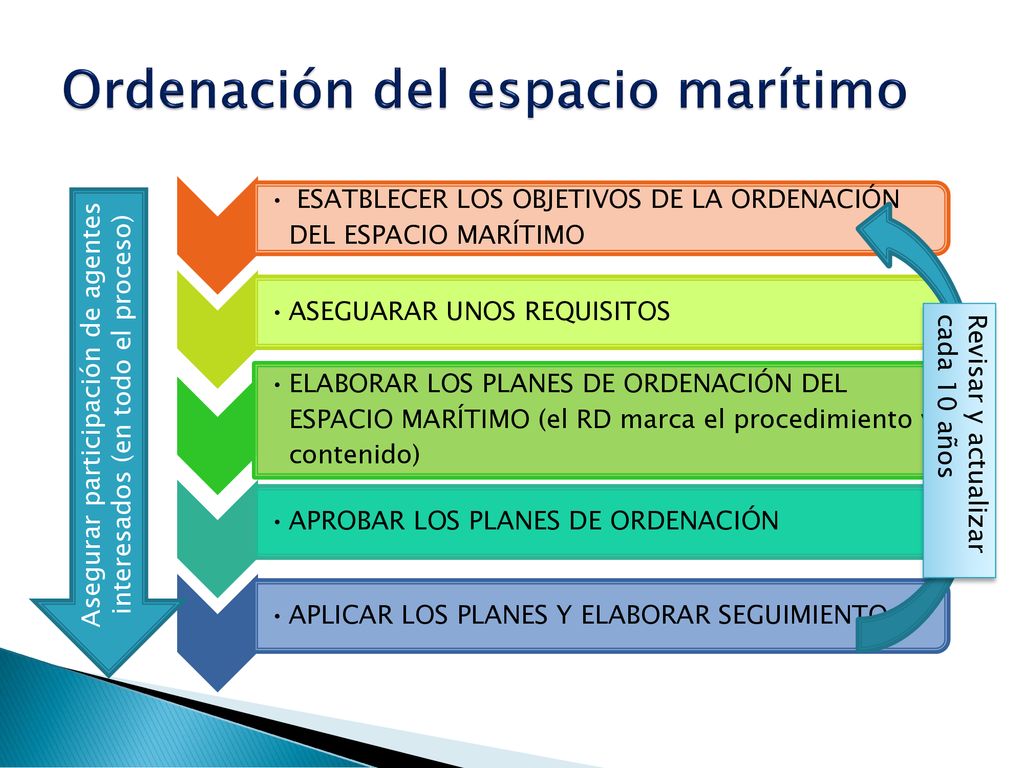 Ordenación del espacio marítimo

Asegurar participación de agentes interesados (en todo el proceso)

• ESATBLECER LOS OBJETIVOS DE LA ORDENACIÓN DEL ESPACIO MARÍTIMO

• ASEGUARAR UNOS REQUISITOS

• ELABORAR LOS PLANES DE ORDENACIÓN DEL ESPACIO MARÍTIMO (el RD marca el procedimiento y contenido)

• APROBAR LOS PLANES DE ORDENACIÓN

• APLICAR LOS PLANES Y ELABORAR SEGUIMIENTO

Revisar y actualizar cada 10 años